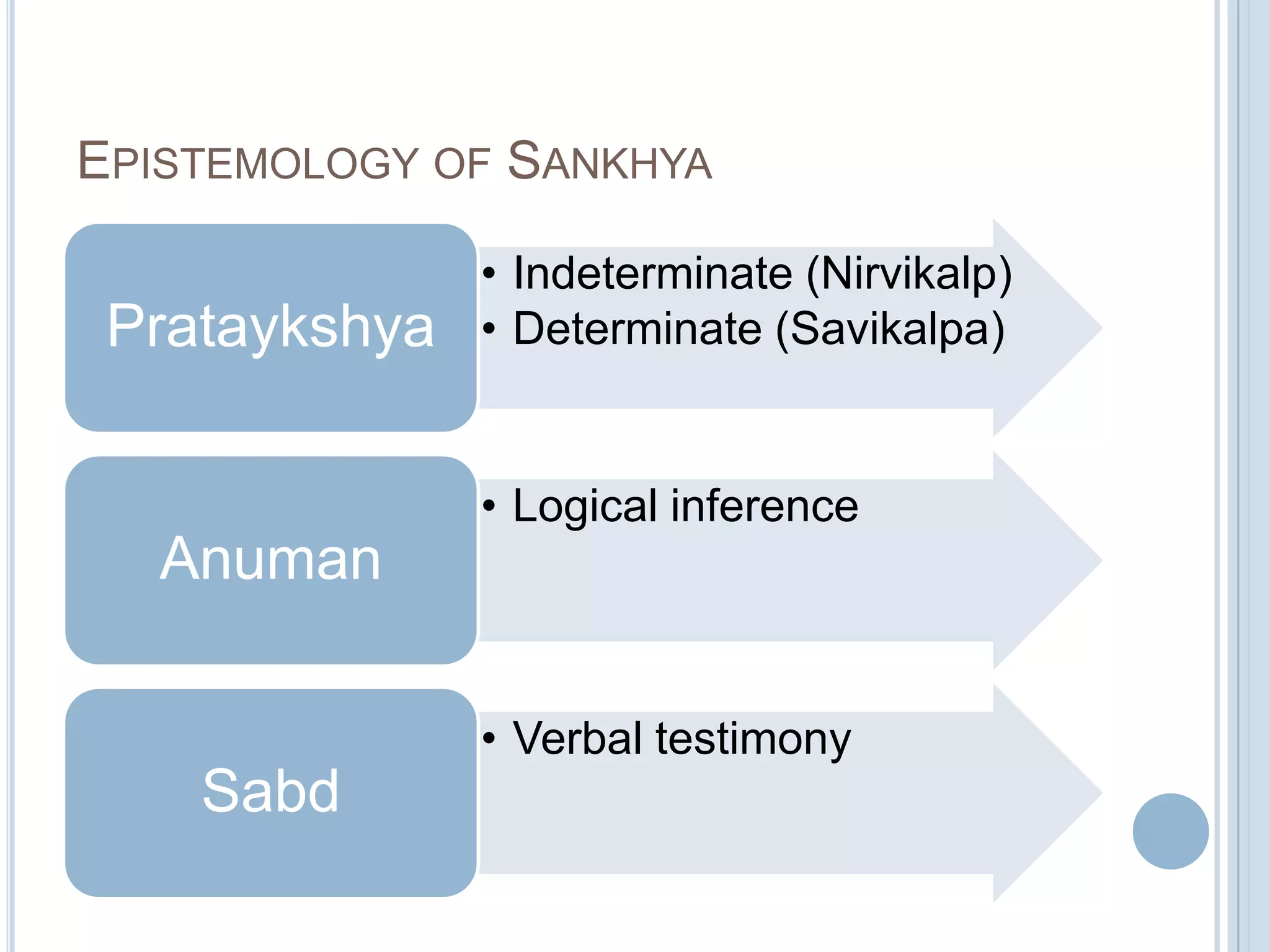 EPISTEMOLOGY OF SANKHYA

Prataykshya

• Indeterminate (Nirvikalp)
• Determinate (Savikalpa)

Anuman

• Logical inference

Sabd

• Verbal testimony